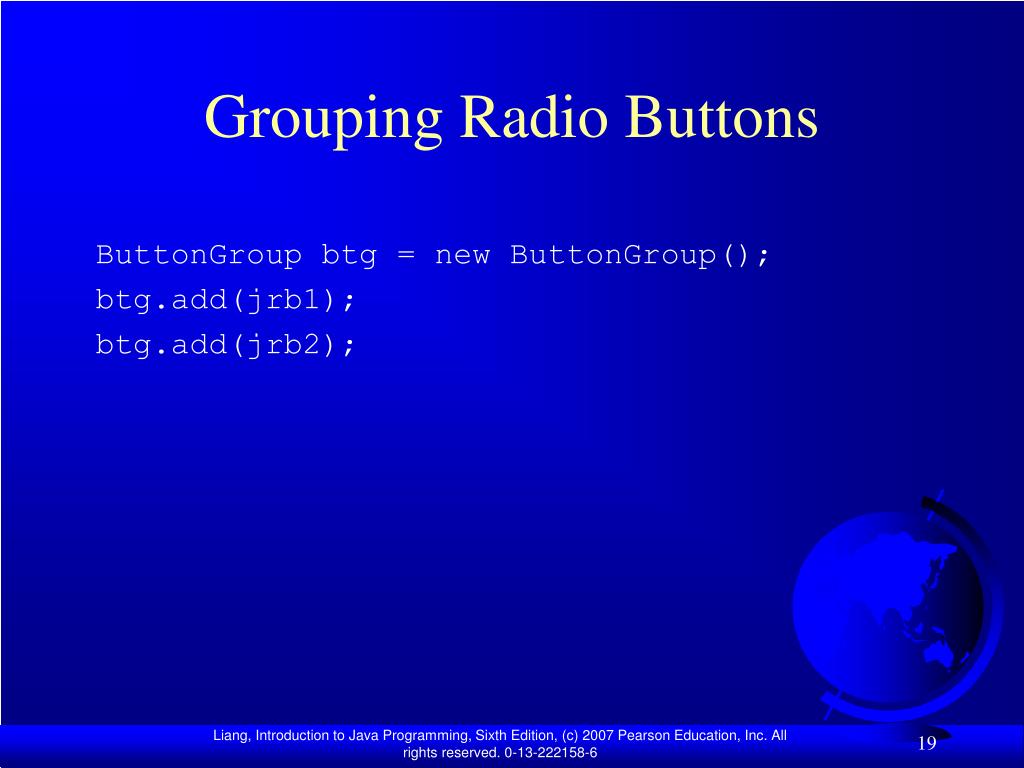 Grouping Radio Buttons

ButtonGroup btg = new ButtonGroup();
btg.add(jrb1);
btg.add(jrb2);

Liang, Introduction to Java Programming, Sixth Edition, (c) 2007 Pearson Education, Inc. All rights reserved. 0-13-222158-6

19